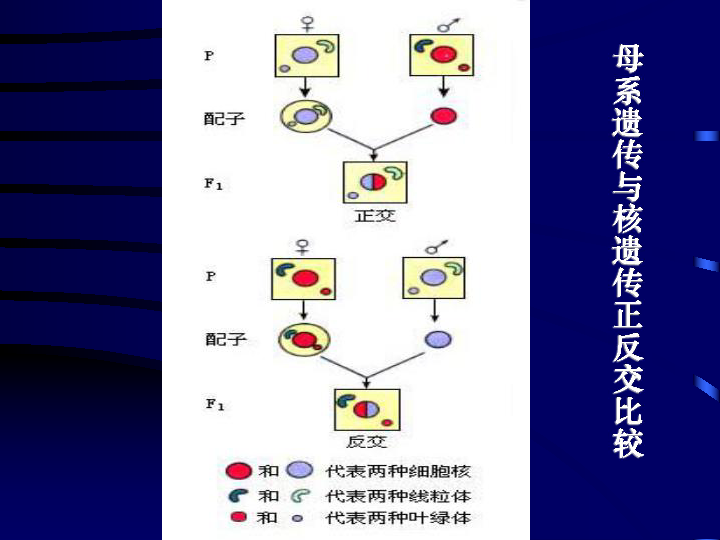 ♀ ♂

P

配子

$F_1$

正交

♀ ♂

P

配子

$F_1$

反交

和 代表两种细胞核
和 代表两种线粒体
和 代表两种叶绿体

母系遗传与核遗传正反交比较